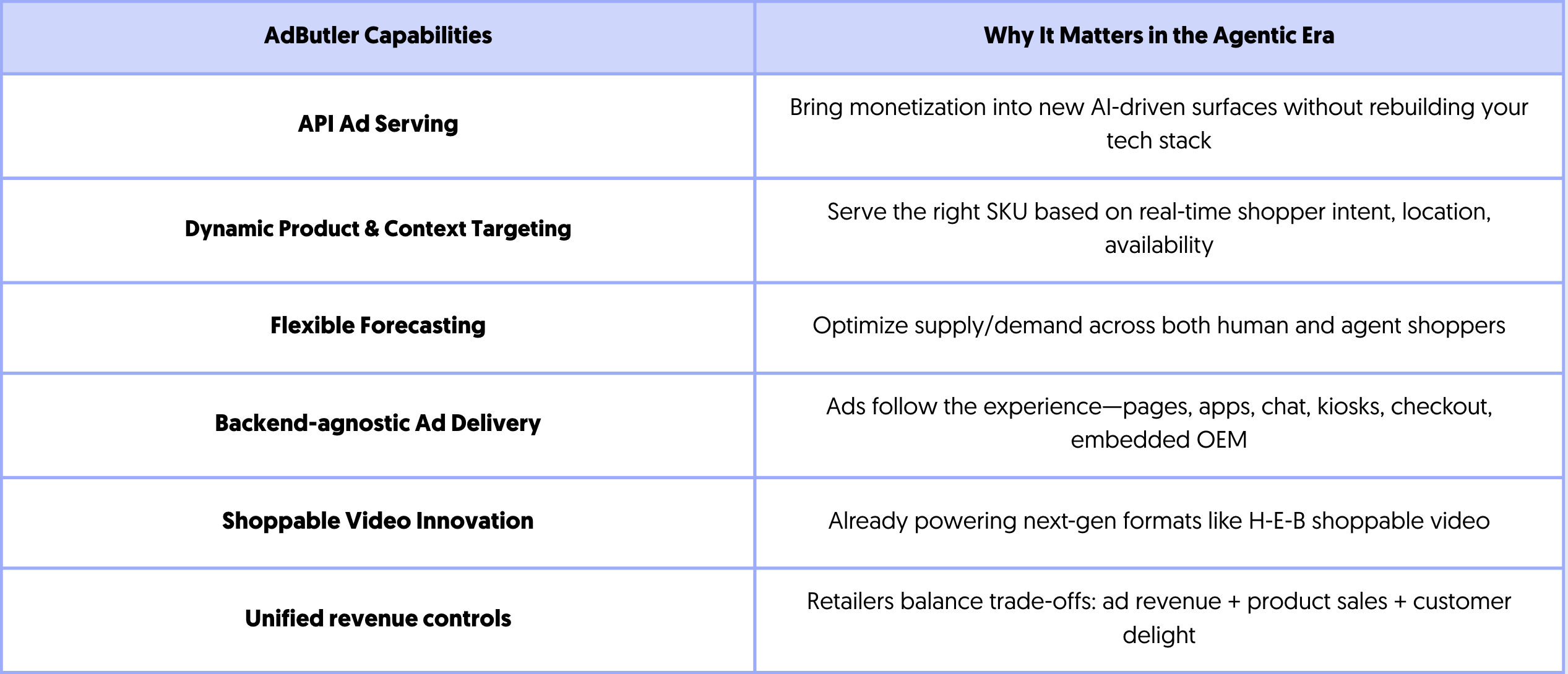 | AdButler Capabilities | Why It Matters in the Agentic Era |
|---|---|
| API Ad Serving | Bring monetization into new AI-driven surfaces without rebuilding your tech stack |
| Dynamic Product & Context Targeting | Serve the right SKU based on real-time shopper intent, location, availability |
| Flexible Forecasting | Optimize supply/demand across both human and agent shoppers |
| Backend-agnostic Ad Delivery | Ads follow the experience—pages, apps, chat, kiosks, checkout, embedded OEM |
| Shoppable Video Innovation | Already powering next-gen formats like H-E-B shoppable video |
| Unified revenue controls | Retailers balance trade-offs: ad revenue + product sales + customer delight |